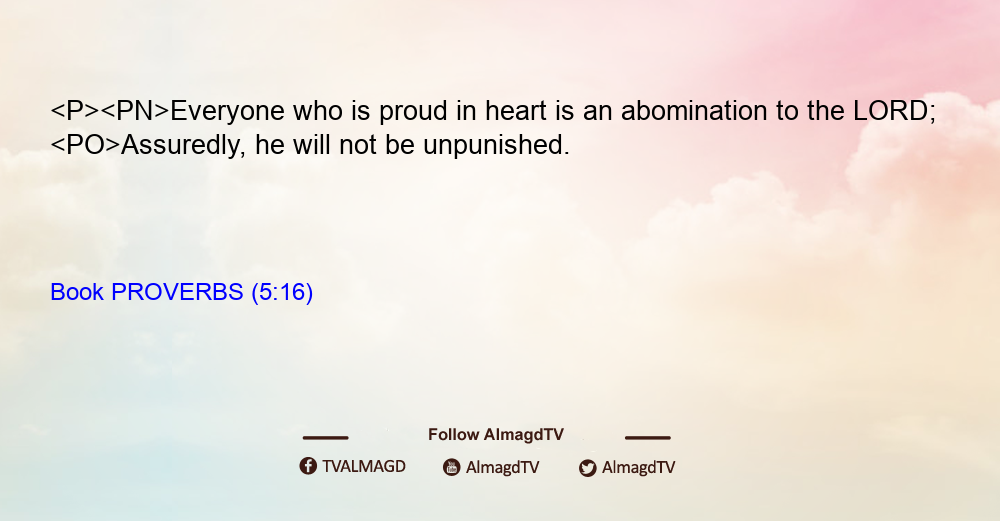 <P><PN>Everyone who is proud in heart is an abomination to the LORD; <PO>Assuredly, he will not be unpunished.

Book PROVERBS (5:16)

Follow AlmagdTV

TVALMAGD AlmagdTV AlmagdTV